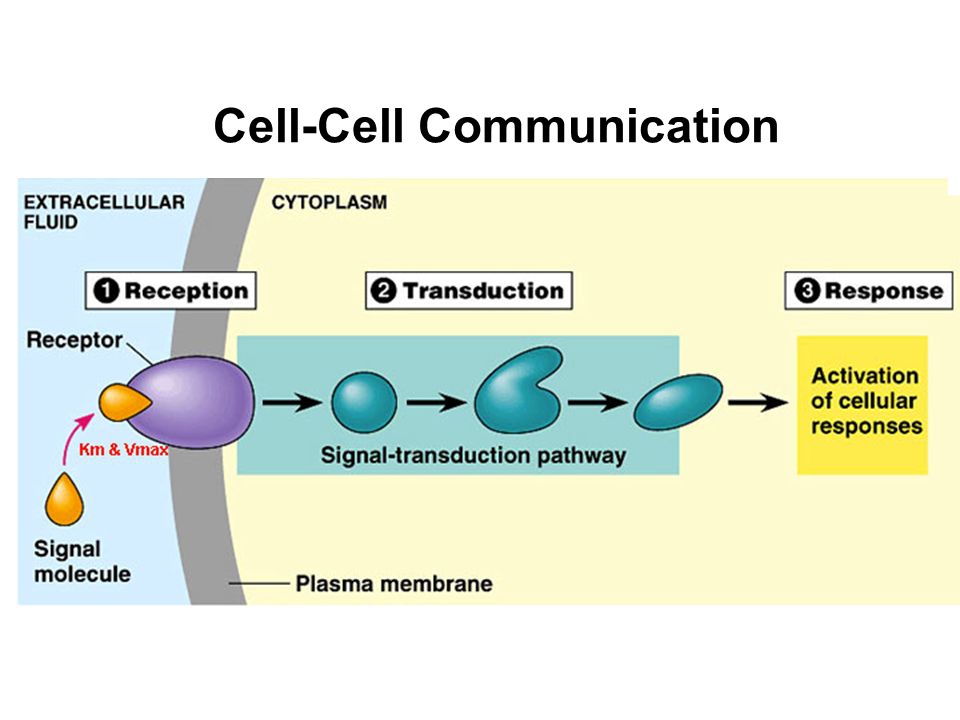 Cell-Cell Communication

EXTRACELLULAR FLUID

CYTOPLASM

1 Reception

2 Transduction

3 Response

Receptor

Km & Vmax

Signal molecule

Signal-transduction pathway

Activation of cellular responses

Plasma membrane